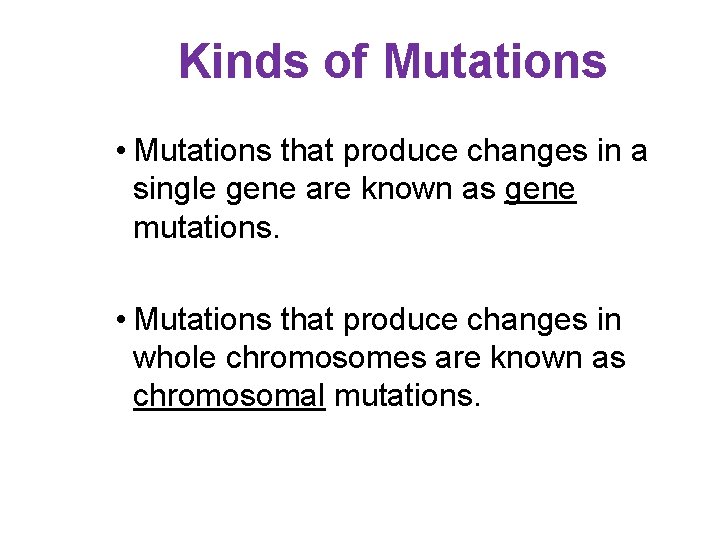 Kinds of Mutations

• Mutations that produce changes in a single gene are known as gene mutations.

• Mutations that produce changes in whole chromosomes are known as chromosomal mutations.